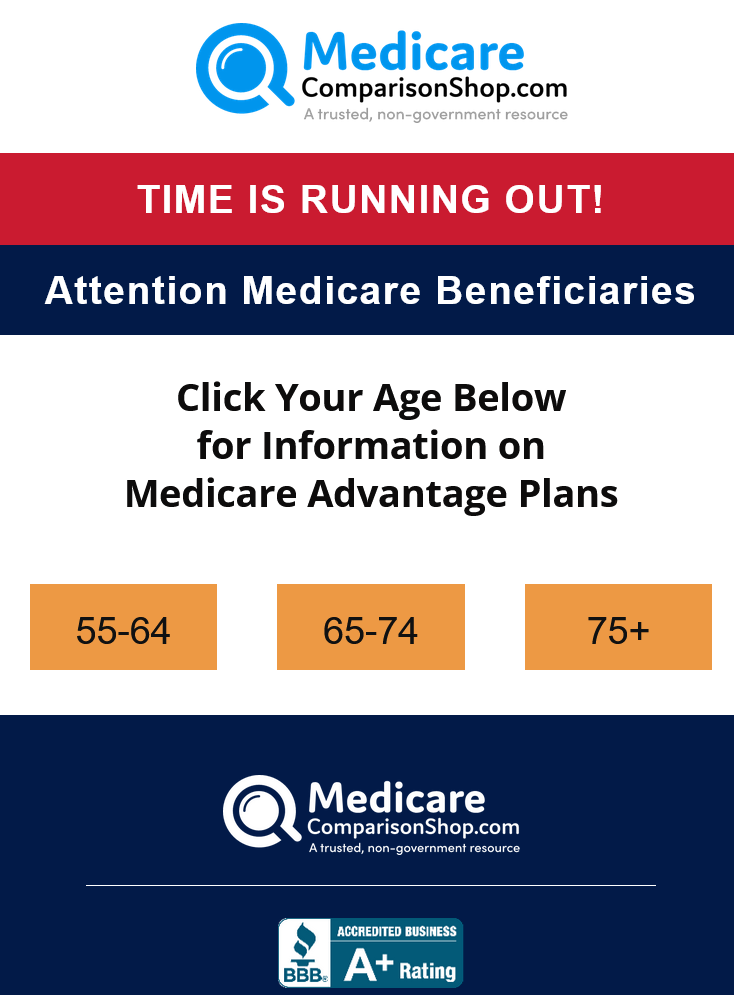 Medicare
ComparisonShop.com
A trusted, non-government resource

TIME IS RUNNING OUT!

Attention Medicare Beneficiaries

Click Your Age Below for Information on Medicare Advantage Plans

55-64

65-74

75+

Medicare
ComparisonShop.com
A trusted, non-government resource

BBB
ACCREDITED BUSINESS
A+ Rating